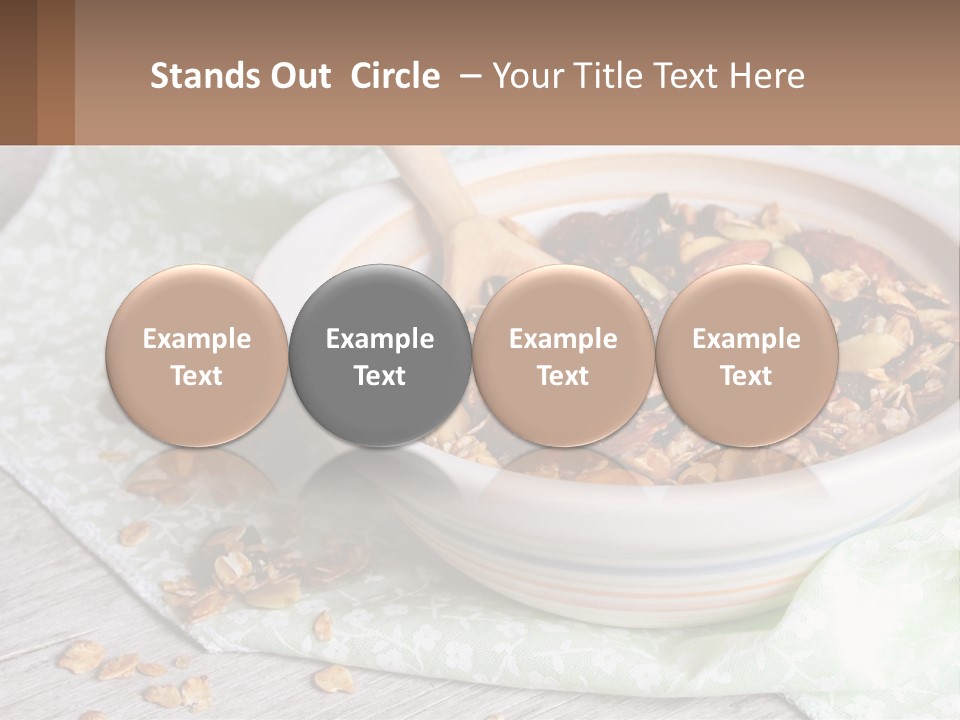 Stands Out Circle – Your Title Text Here

Example Text

Example Text

Example Text

Example Text